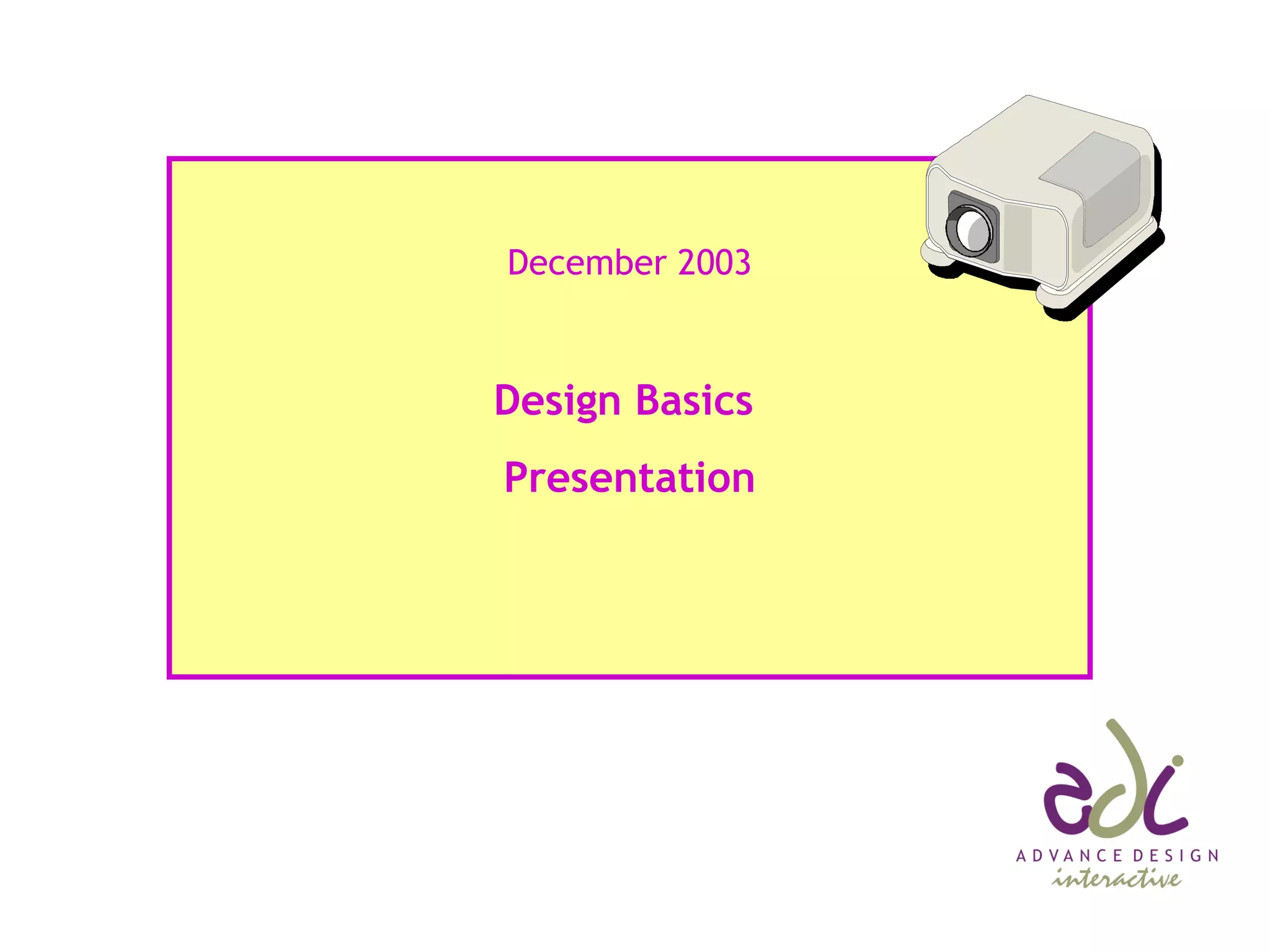 December 2003

Design Basics

Presentation

adi

ADVANCE DESIGN

interactive